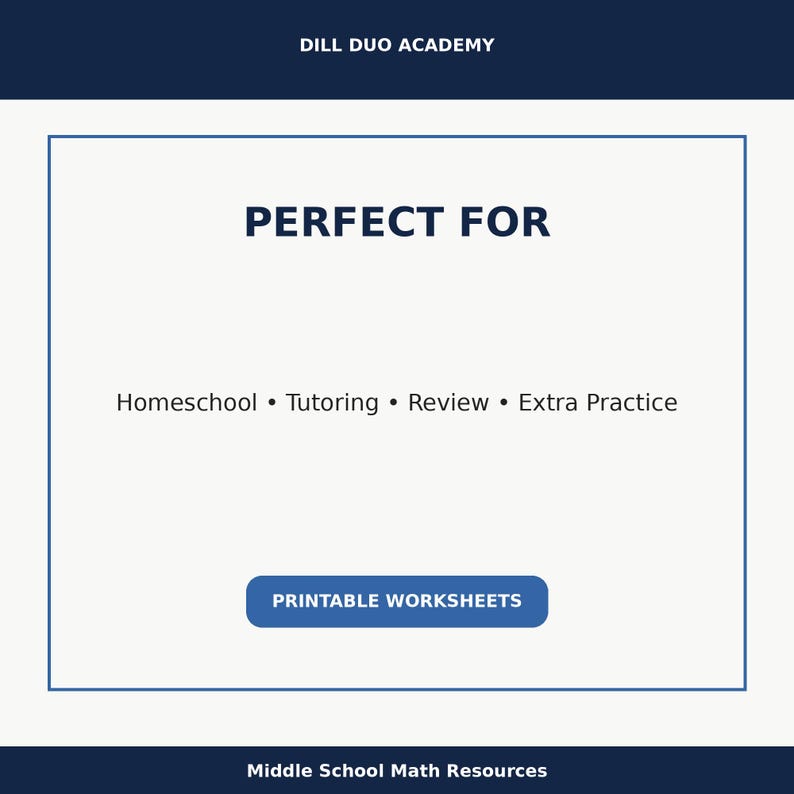 DILL DUO ACADEMY

PERFECT FOR

Homeschool • Tutoring • Review • Extra Practice

PRINTABLE WORKSHEETS

Middle School Math Resources